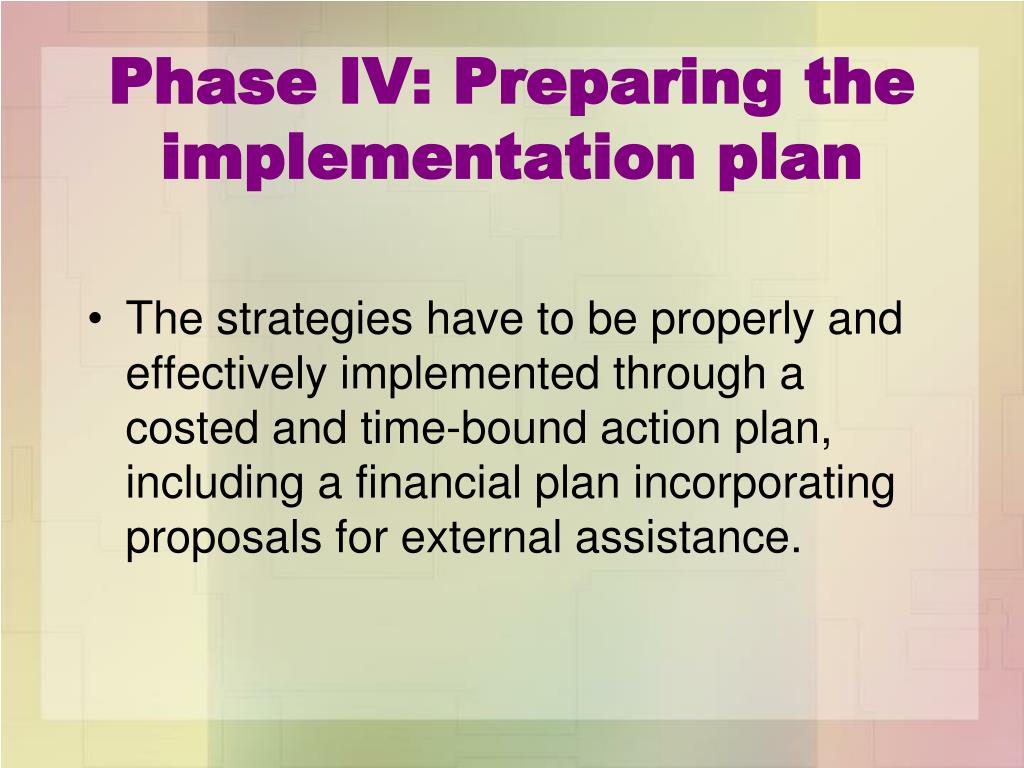 Phase IV: Preparing the implementation plan

• The strategies have to be properly and effectively implemented through a costed and time-bound action plan, including a financial plan incorporating proposals for external assistance.